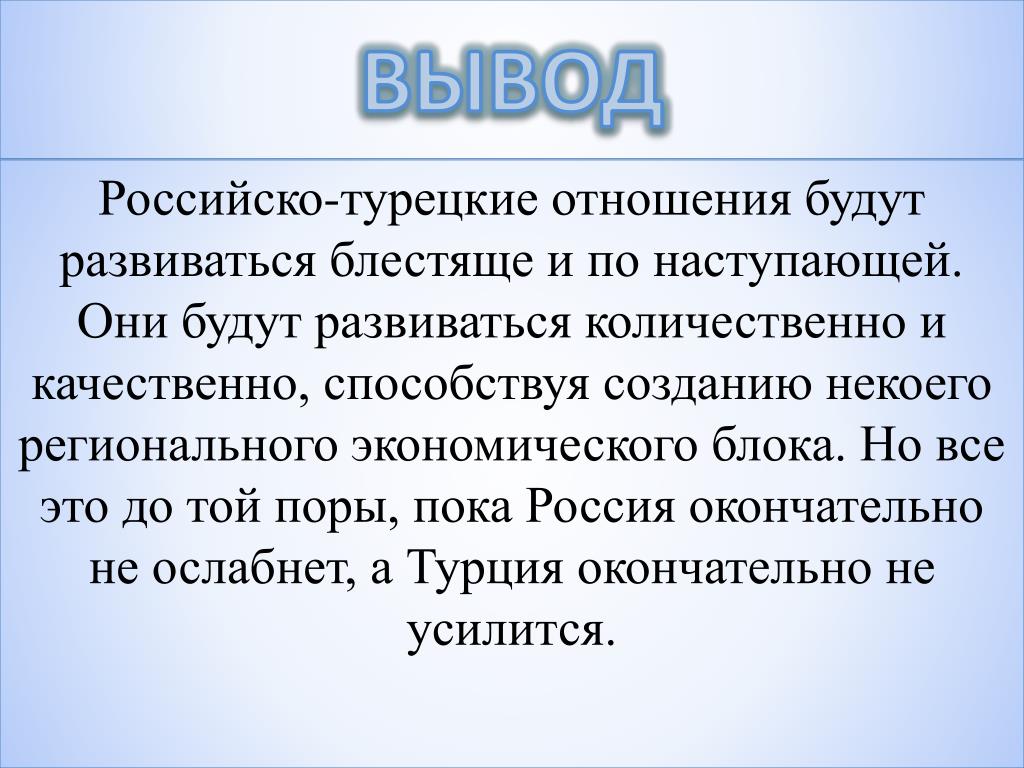 ВЫВОД

Российско-турецкие отношения будут развиваться блестяще и по наступающей. Они будут развиваться количественно и качественно, способствуя созданию некоего регионального экономического блока. Но все это до той поры, пока Россия окончательно не ослабнет, а Турция окончательно не усилится.